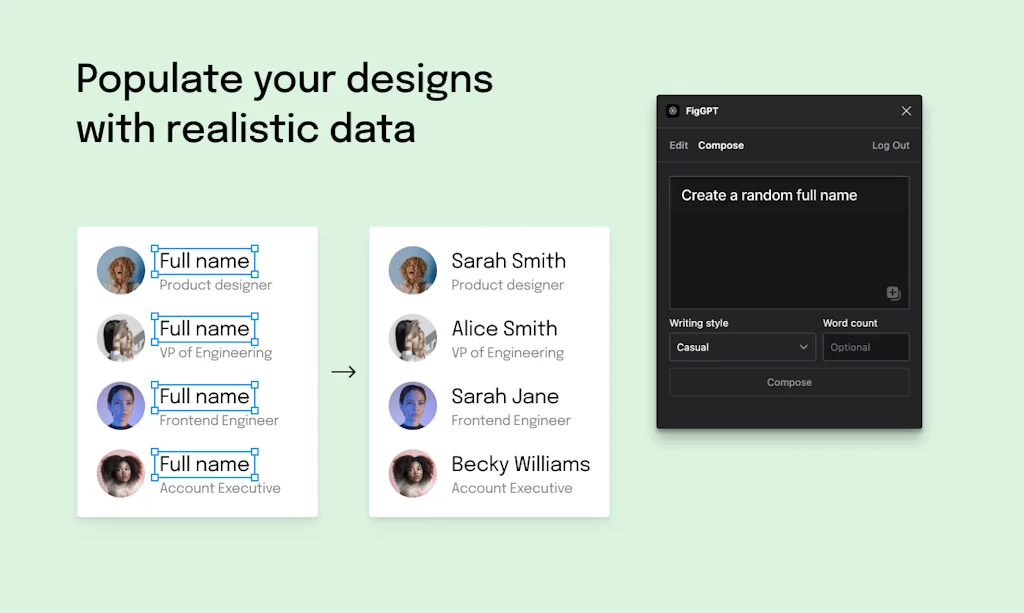 Populate your designs with realistic data

Full name
Product designer

Full name
VP of Engineering

Full name
Frontend Engineer

Full name
Account Executive

→

Sarah Smith
Product designer

Alice Smith
VP of Engineering

Sarah Jane
Frontend Engineer

Becky Williams
Account Executive

FigGPT
Edit Compose Log Out

Create a random full name

Writing style
Casual

Word count
Optional

Compose